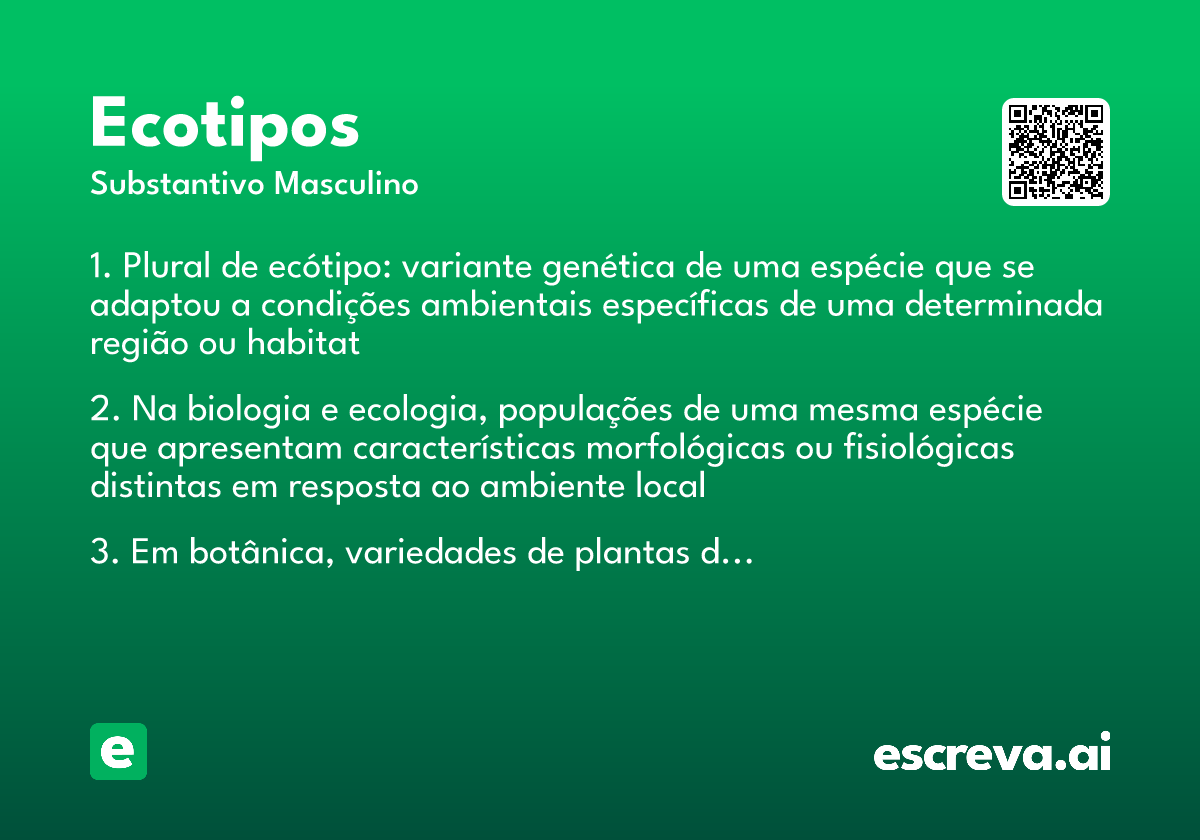 Ecotipos
Substantivo Masculino

1. Plural de ecótipo: variante genética de uma espécie que se adaptou a condições ambientais específicas de uma determinada região ou habitat

2. Na biologia e ecologia, populações de uma mesma espécie que apresentam características morfológicas ou fisiológicas distintas em resposta ao ambiente local

3. Em botânica, variedades de plantas d...

e

escreva.ai